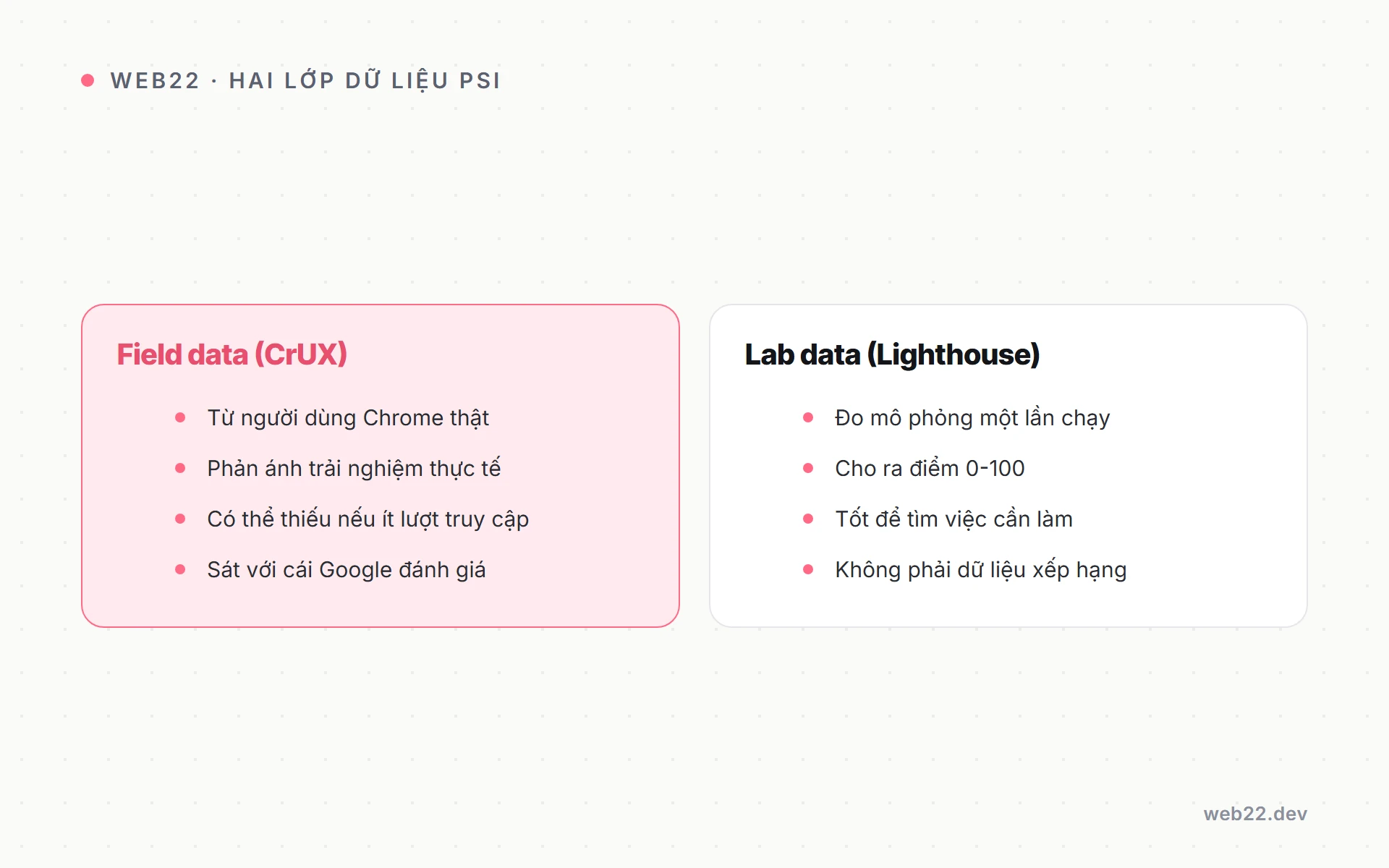 WEB22 · HAI LỚP DỮ LIỆU PSI

Field data (CrUX)

- Từ người dùng Chrome thật
- Phản ánh trải nghiệm thực tế
- Có thể thiếu nếu ít lượt truy cập
- Sát với cái Google đánh giá

Lab data (Lighthouse)

- Đo mô phỏng một lần chạy
- Cho ra điểm 0-100
- Tốt để tìm việc cần làm
- Không phải dữ liệu xếp hạng

web22.dev